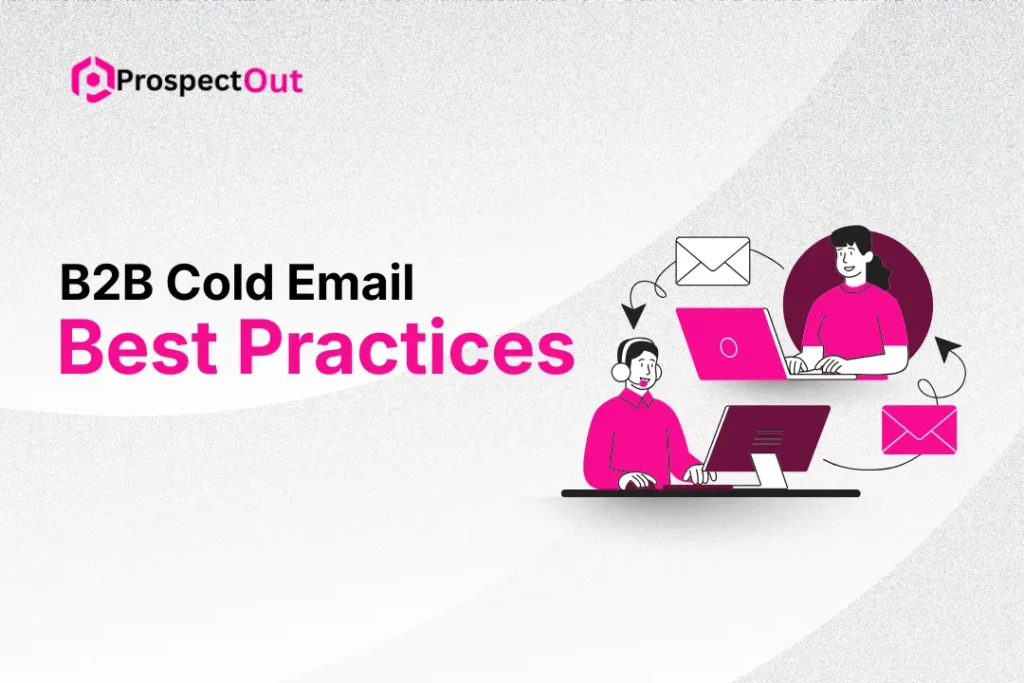 ProspectOut

B2B Cold Email
Best Practices